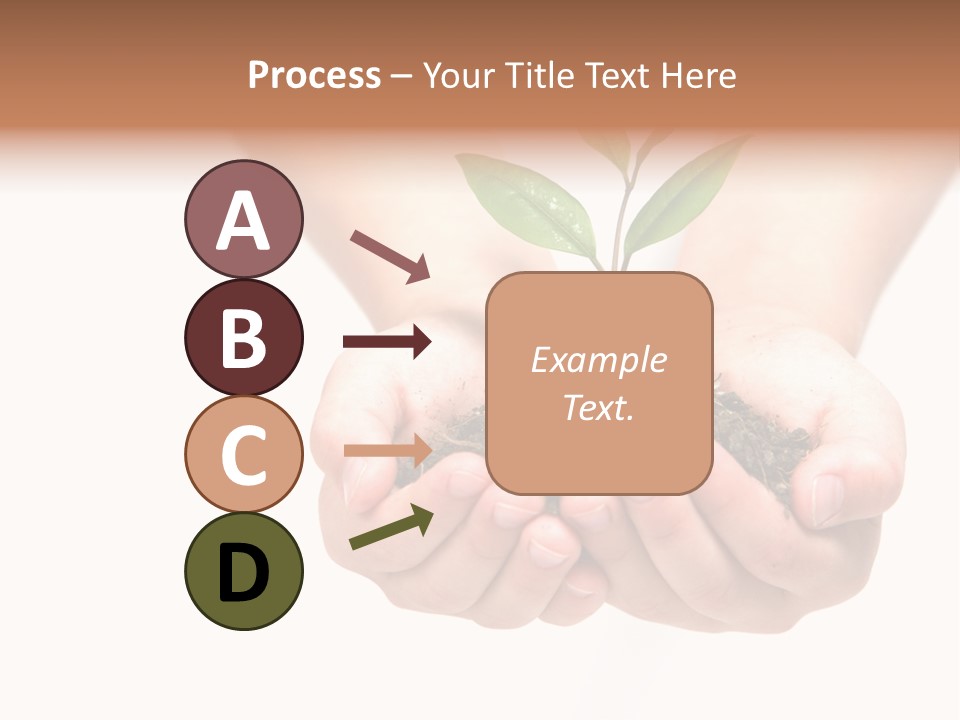 Process – Your Title Text Here

A

B

C

D

Example Text.